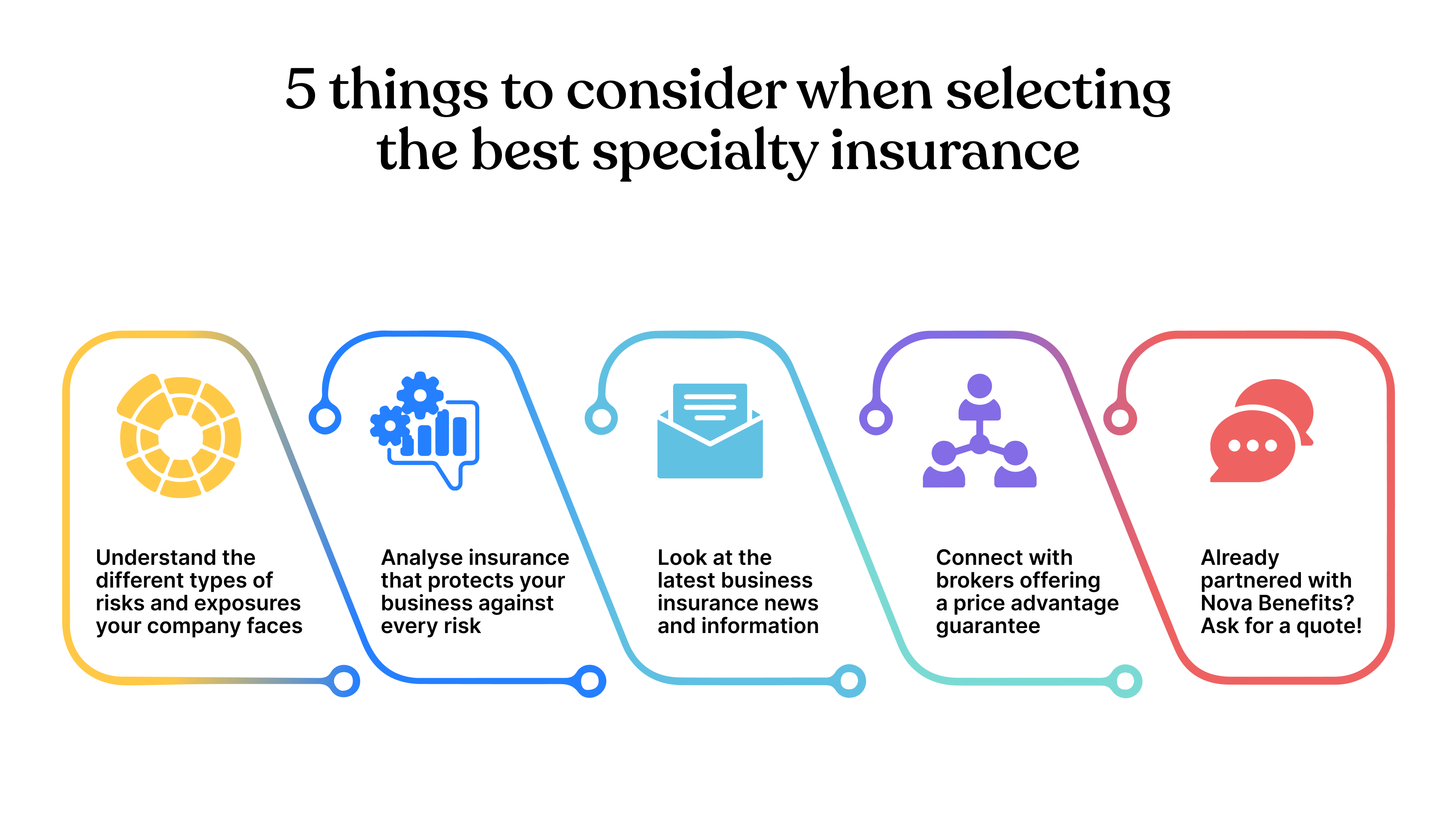 5 things to consider when selecting the best specialty insurance

Understand the different types of risks and exposures your company faces

Analyse insurance that protects your business against every risk

Look at the latest business insurance news and information

Connect with brokers offering a price advantage guarantee

Already partnered with Nova Benefits? Ask for a quote!